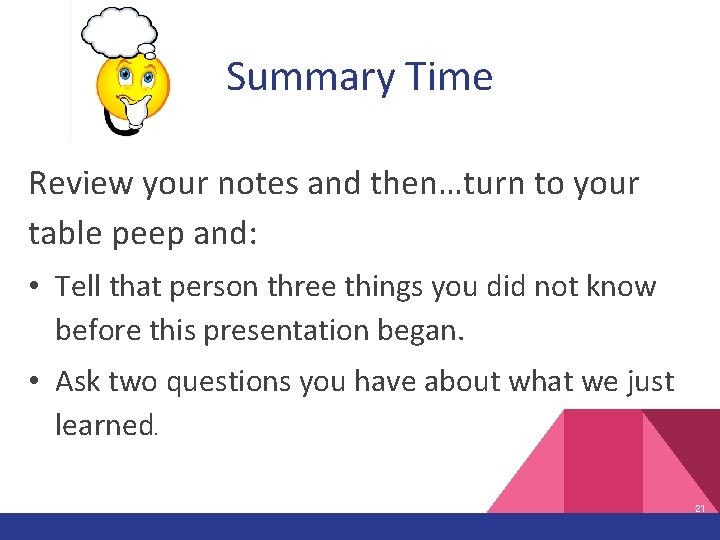 Summary Time

Review your notes and then…turn to your table peep and:

• Tell that person three things you did not know before this presentation began.

• Ask two questions you have about what we just learned.

21